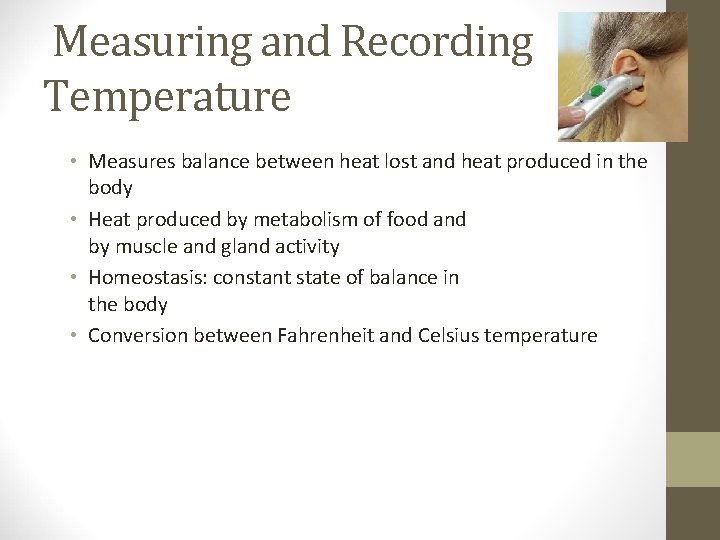 Measuring and Recording Temperature

• Measures balance between heat lost and heat produced in the body
• Heat produced by metabolism of food and by muscle and gland activity
• Homeostasis: constant state of balance in the body
• Conversion between Fahrenheit and Celsius temperature